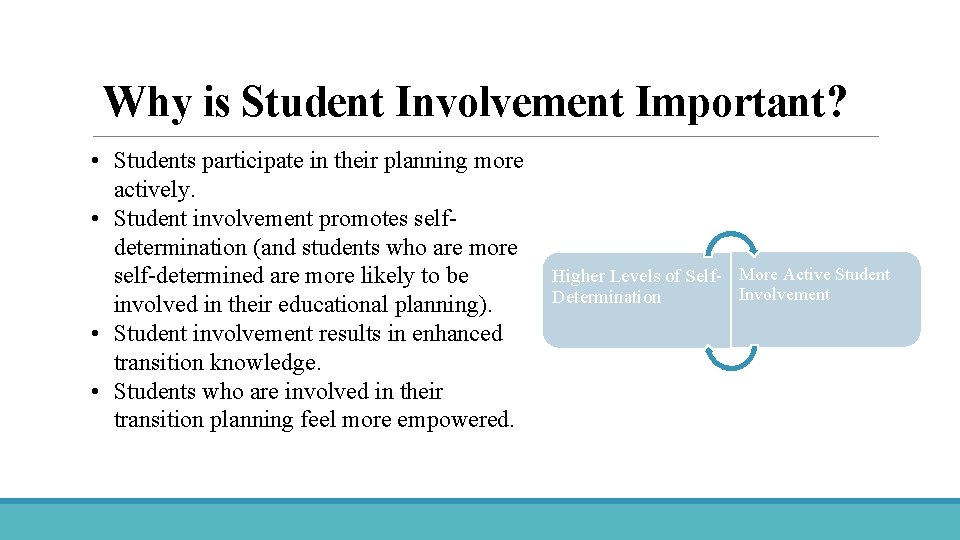 Why is Student Involvement Important?

• Students participate in their planning more actively.
• Student involvement promotes self-determination (and students who are more self-determined are more likely to be involved in their educational planning).
• Student involvement results in enhanced transition knowledge.
• Students who are involved in their transition planning feel more empowered.

Higher Levels of Self-Determination

More Active Student Involvement